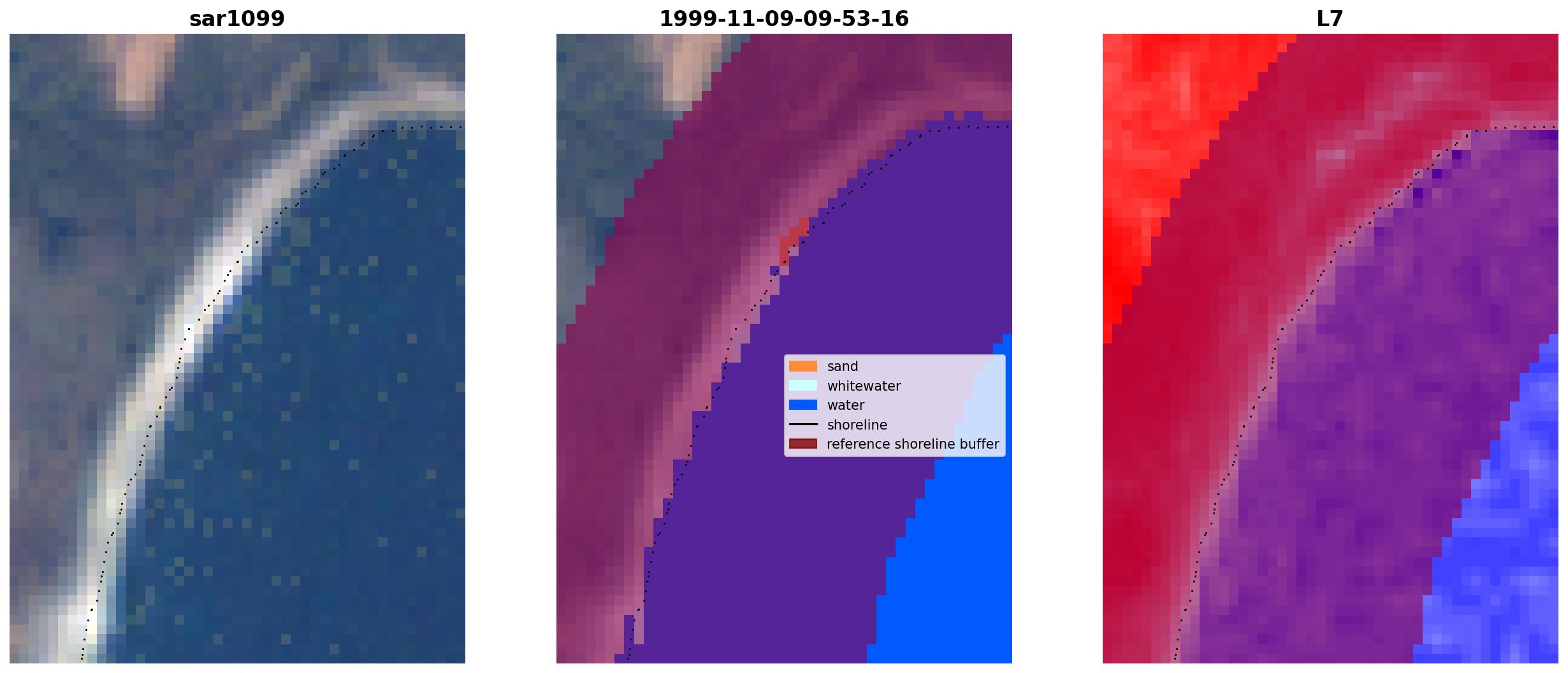 sar1099

1999-11-09-09-53-16

sand
whitewater
water
shoreline
reference shoreline buffer

L7